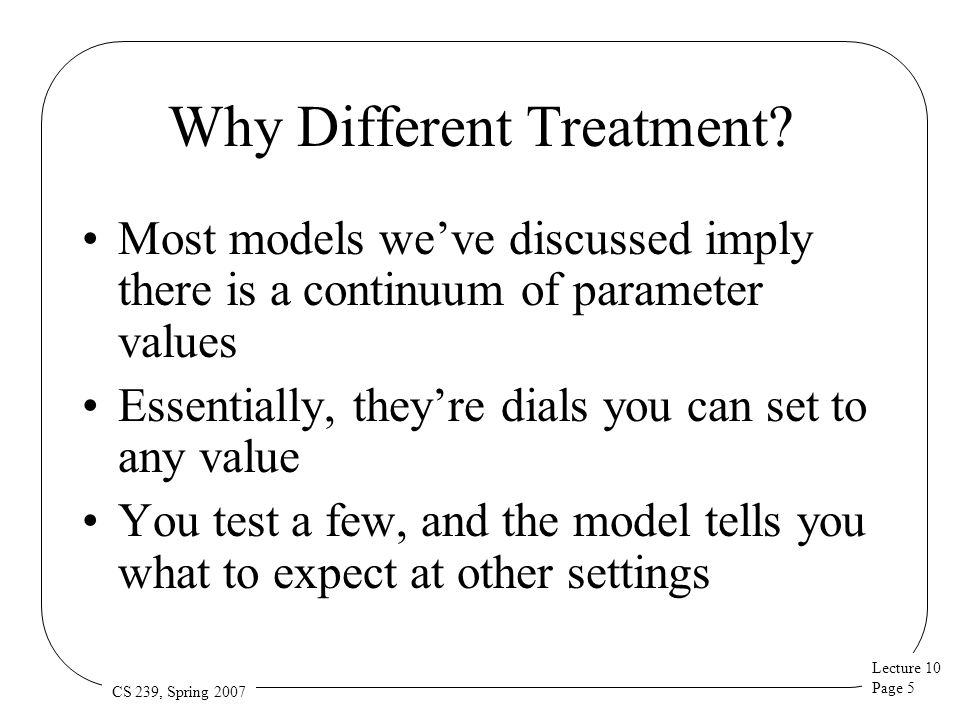 Why Different Treatment?

• Most models we've discussed imply there is a continuum of parameter values

• Essentially, they're dials you can set to any value

• You test a few, and the model tells you what to expect at other settings

CS 239, Spring 2007

Lecture 10
Page 5